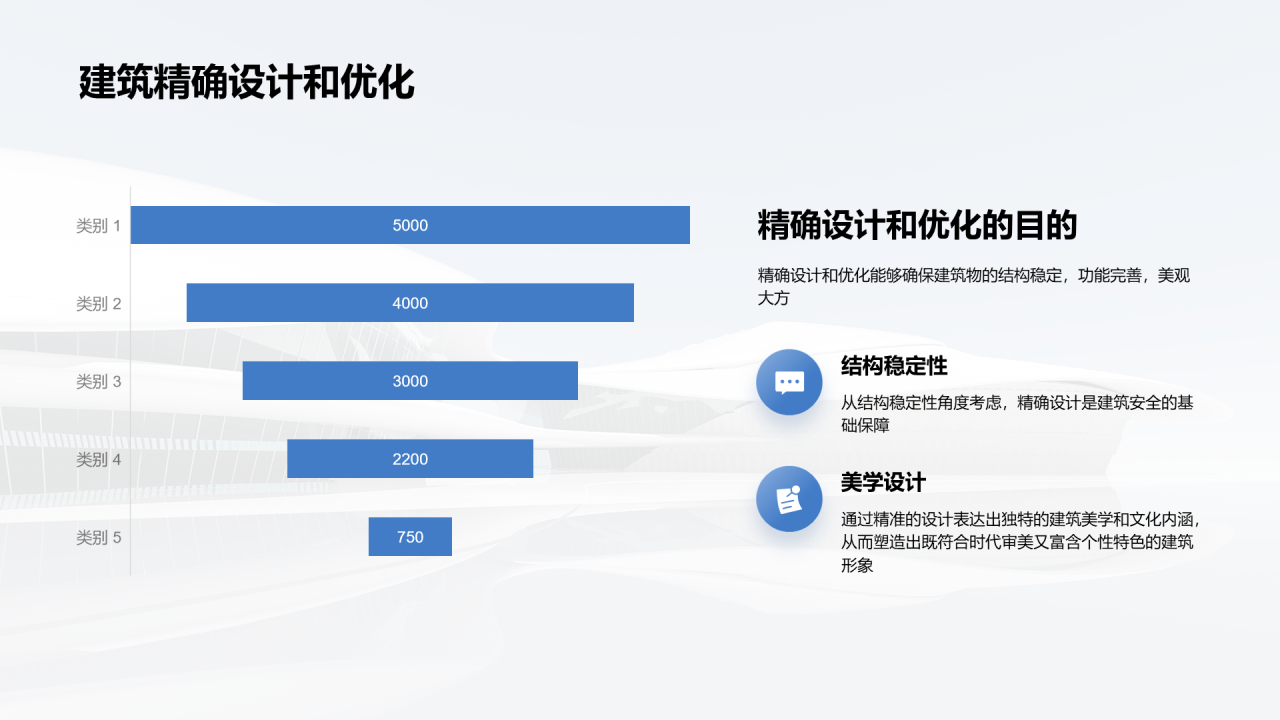 建筑精确设计和优化

类别 1
5000
类别 2
4000
类别 3
3000
类别 4
2200
类别 5
750

精确设计和优化的目的

精确设计和优化能够确保建筑物的结构稳定，功能完善，美观大方

结构稳定性

从结构稳定性角度考虑，精确设计是建筑安全的基础保障

美学设计

通过精准的设计表达出独特的建筑美学和文化内涵，从而塑造出既符合时代审美又富含个性特色的建筑形象